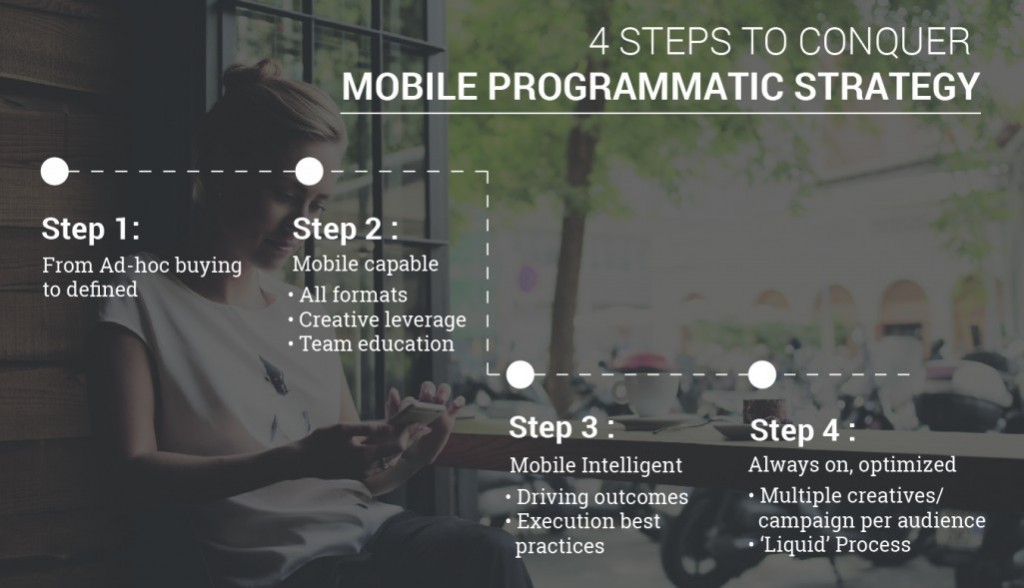 4 STEPS TO CONQUER
MOBILE PROGRAMMATIC STRATEGY

Step 1:
From Ad-hoc buying to defined

Step 2 :
Mobile capable
• All formats
• Creative leverage
• Team education

Step 3 :
Mobile Intelligent
• Driving outcomes
• Execution best practices

Step 4 :
Always on, optimized
• Multiple creatives/ campaign per audience
• 'Liquid' Process